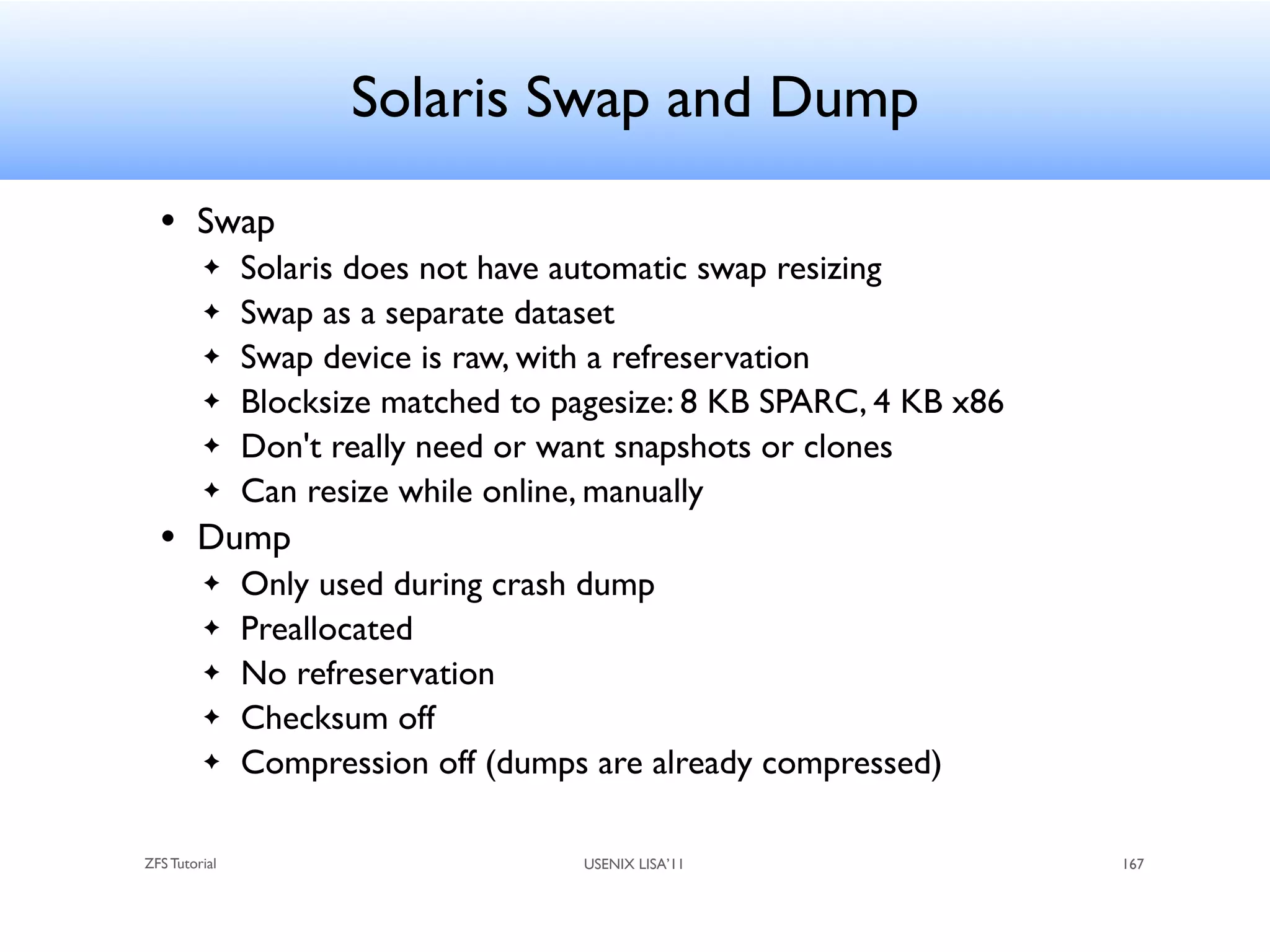 Solaris Swap and Dump

• Swap
  ✦ Solaris does not have automatic swap resizing
  ✦ Swap as a separate dataset
  ✦ Swap device is raw, with a refreservation
  ✦ Blocksize matched to pagesize: 8 KB SPARC, 4 KB x86
  ✦ Don't really need or want snapshots or clones
  ✦ Can resize while online, manually
• Dump
  ✦ Only used during crash dump
  ✦ Preallocated
  ✦ No refreservation
  ✦ Checksum off
  ✦ Compression off (dumps are already compressed)

ZFS Tutorial

USENIX LISA'11

167